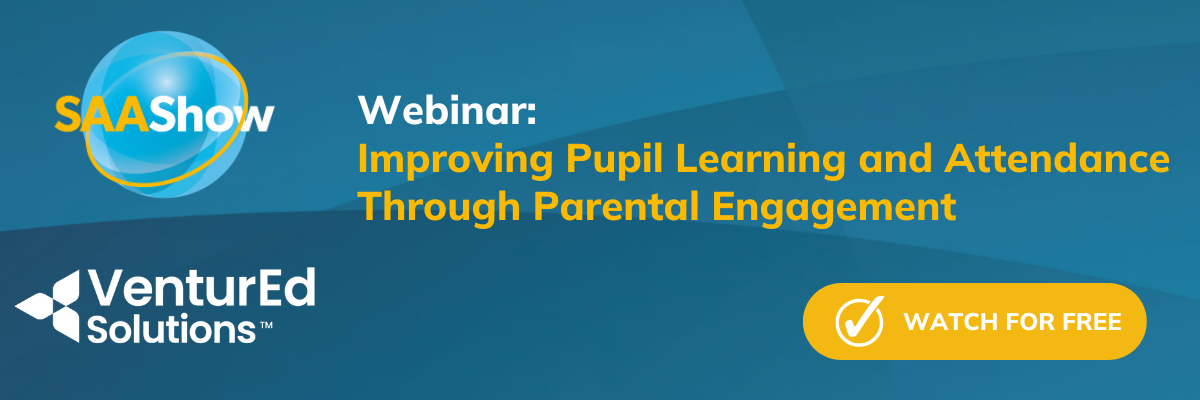 SAAShow

Webinar:
Improving Pupil Learning and Attendance Through Parental Engagement

VenturEd Solutions™

WATCH FOR FREE